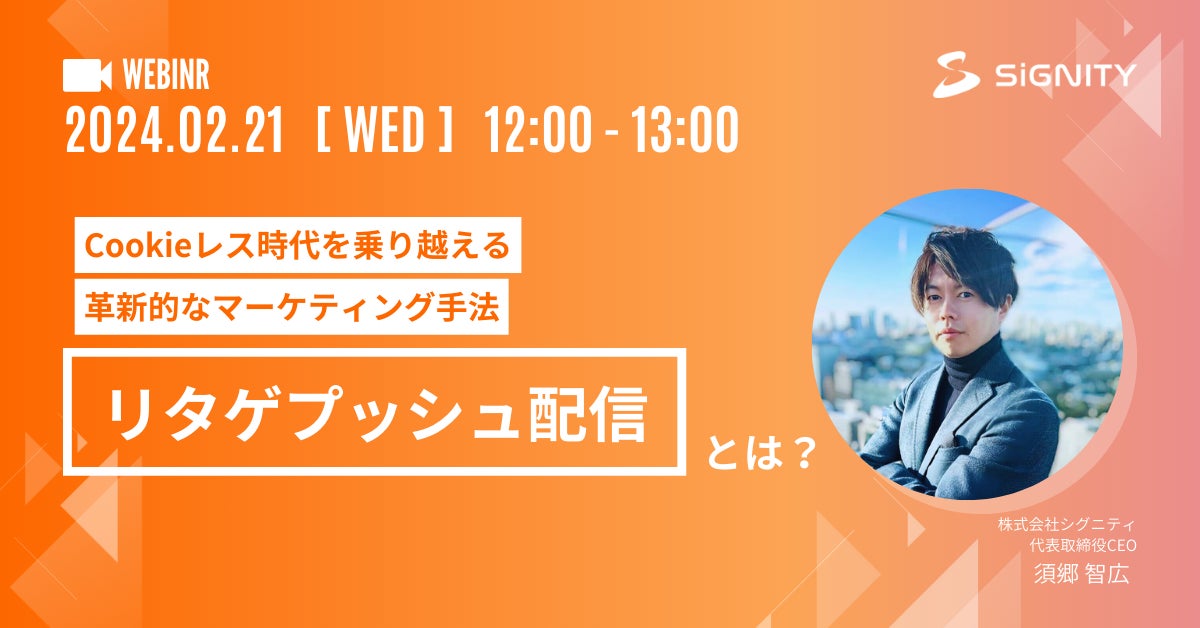 WEBINR

SiGNITY

2024.02.21 [ WED ] 12:00 - 13:00

Cookieレス時代を乗り越える

革新的なマーケティング手法

リタゲプッシュ配信

とは？

株式会社シグニティ
代表取締役CEO
須郷 智広